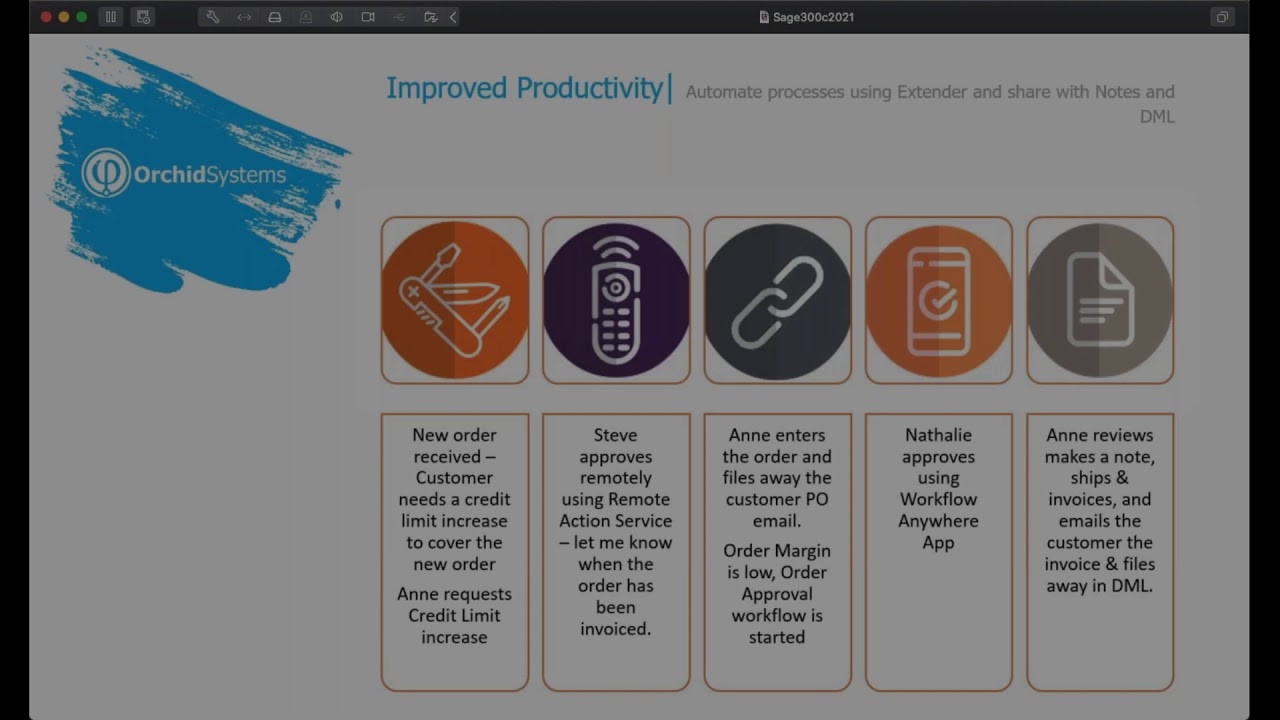 Sage300c2021

OrchidSystems

Improved Productivity | Automate processes using Extender and share with Notes and DML

New order received – Customer needs a credit limit increase to cover the new order

Anne requests Credit Limit increase

Steve approves remotely using Remote Action Service – let me know when the order has been invoiced.

Anne enters the order and files away the customer PO email.

Order Margin is low, Order Approval workflow is started

Nathalie approves using Workflow Anywhere App

Anne reviews makes a note, ships & invoices, and emails the customer the invoice & files away in DML.